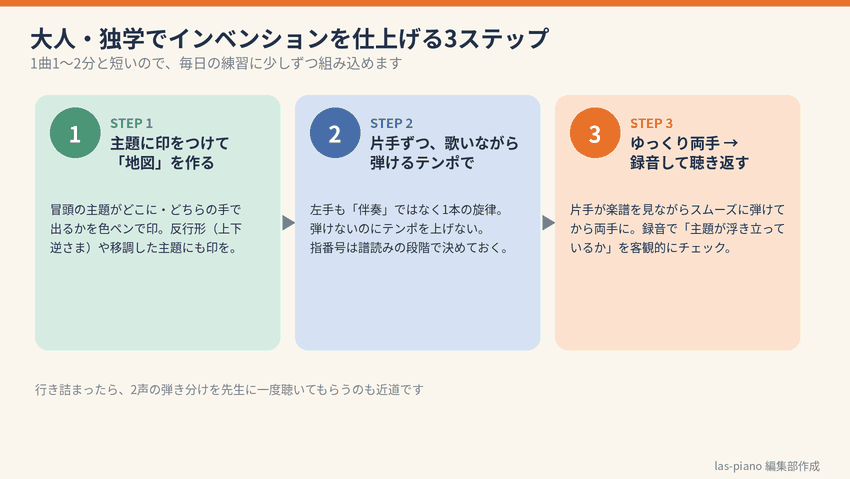 大人・独学でインベンションを仕上げる3ステップ

1曲1〜2分と短いので、毎日の練習に少しずつ組み込めます

1

STEP 1

主題に印をつけて
「地図」を作る

冒頭の主題がどこに・どちらの手で出るかを色ペンで印。反行形（上下逆さま）や移調した主題にも印を。

2

STEP 2

片手ずつ、歌いながら
弾けるテンポで

左手も「伴奏」ではなく1本の旋律。
弾けないのにテンポを上げない。
指番号は譜読みの段階で決めておく。

3

STEP 3

ゆっくり両手 →
録音して聴き返す

片手が楽譜を見ながらスムーズに弾けてから両手に。録音で「主題が浮き立っているか」を客観的にチェック。

行き詰まったら、2声の弾き分けを先生に一度聴いてもらうのも近道です

las-piano 編集部作成